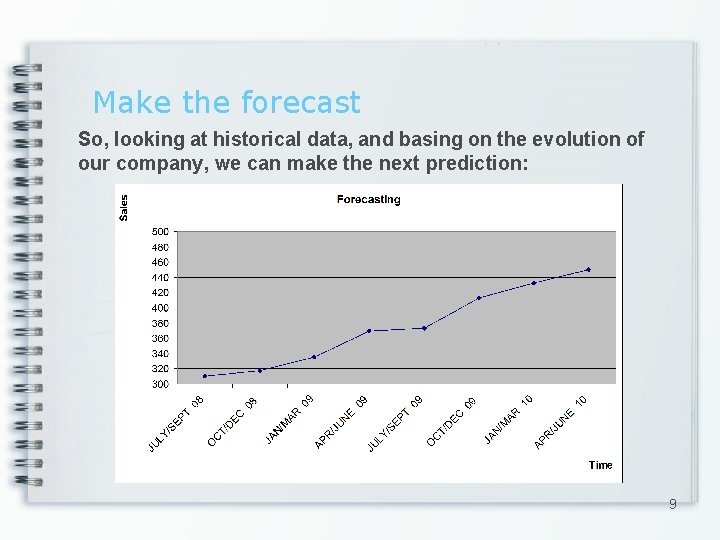 Make the forecast

So, looking at historical data, and basing on the evolution of our company, we can make the next prediction:

Forecasting

Sales

500
480
460
440
420
400
380
360
340
320
300

JULY/SEPT 08
OCT/DEC 08
JAN/MAR 09
APR/JUNE 09
JULY/SEPT 09
OCT/DEC 09
JAN/MAR 10
APR/JUNE 10

Time

9